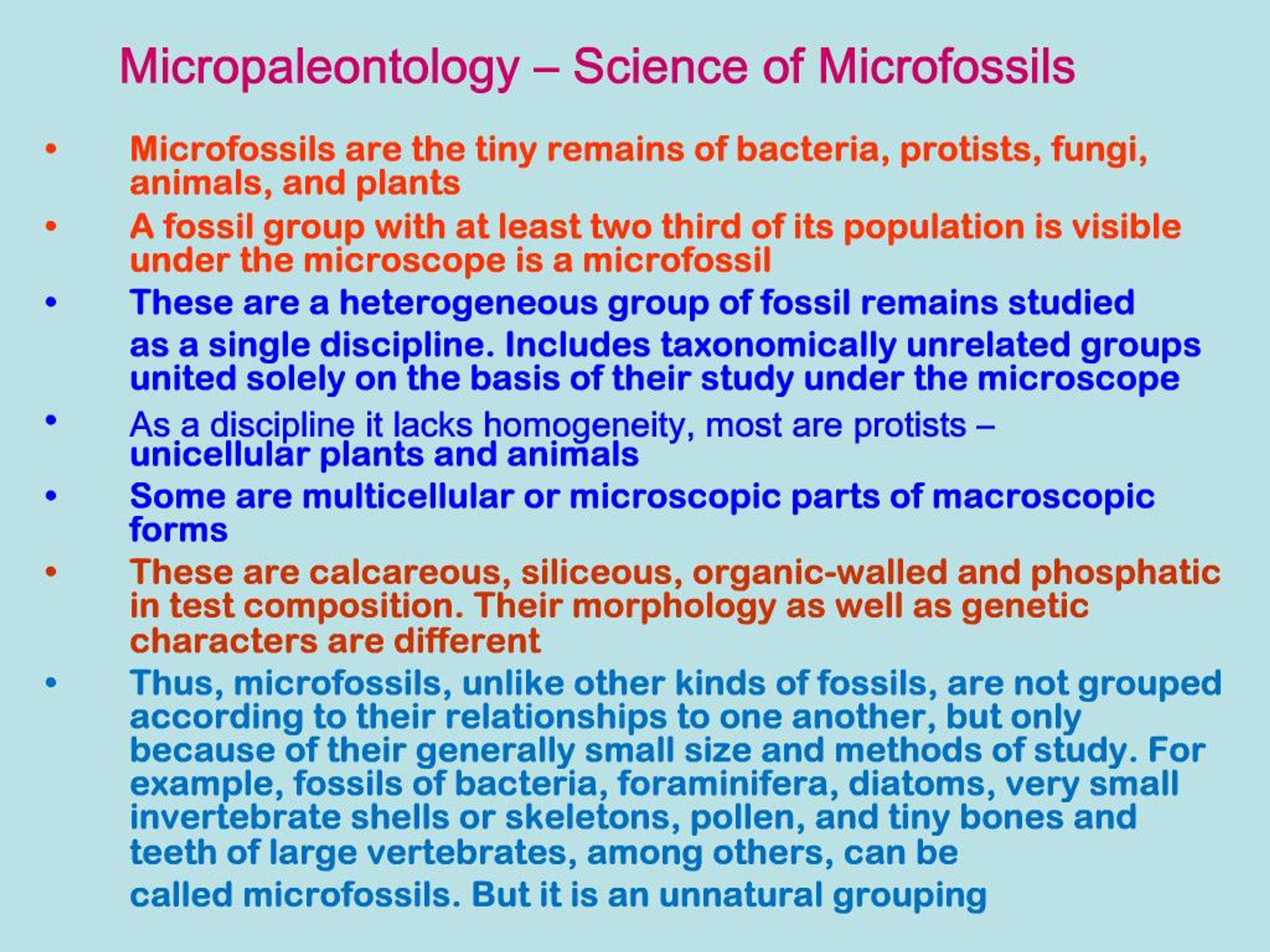 Micropaleontology – Science of Microfossils

• Microfossils are the tiny remains of bacteria, protists, fungi, animals, and plants

• A fossil group with at least two third of its population is visible under the microscope is a microfossil

• These are a heterogeneous group of fossil remains studied as a single discipline. Includes taxonomically unrelated groups united solely on the basis of their study under the microscope

• As a discipline it lacks homogeneity, most are protists – unicellular plants and animals

• Some are multicellular or microscopic parts of macroscopic forms

• These are calcareous, siliceous, organic-walled and phosphatic in test composition. Their morphology as well as genetic characters are different

• Thus, microfossils, unlike other kinds of fossils, are not grouped according to their relationships to one another, but only because of their generally small size and methods of study. For example, fossils of bacteria, foraminifera, diatoms, very small invertebrate shells or skeletons, pollen, and tiny bones and teeth of large vertebrates, among others, can be called microfossils. But it is an unnatural grouping